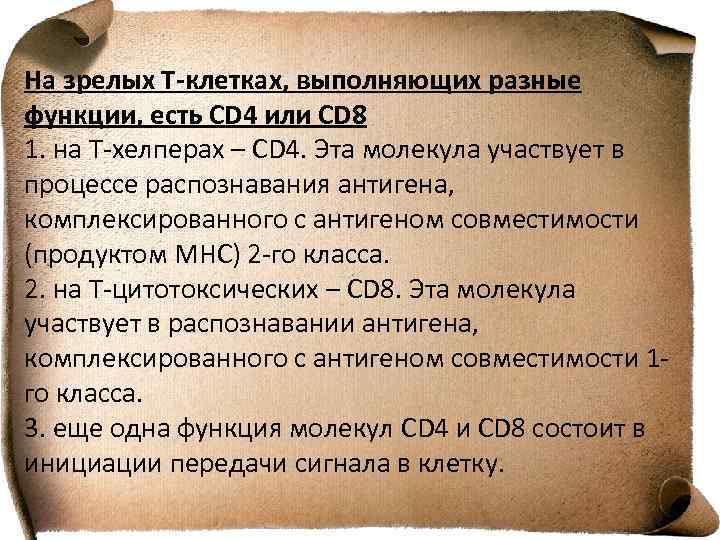 На зрелых Т-клетках, выполняющих разные функции, есть CD4 или CD8
1. на Т-хелперах – CD4. Эта молекула участвует в процессе распознавания антигена, комплексированного с антигеном совместимости (продуктом МНС) 2-го класса.
2. на Т-цитотоксических – CD8. Эта молекула участвует в распознавании антигена, комплексированного с антигеном совместимости 1-го класса.
3. еще одна функция молекул CD4 и CD8 состоит в инициации передачи сигнала в клетку.